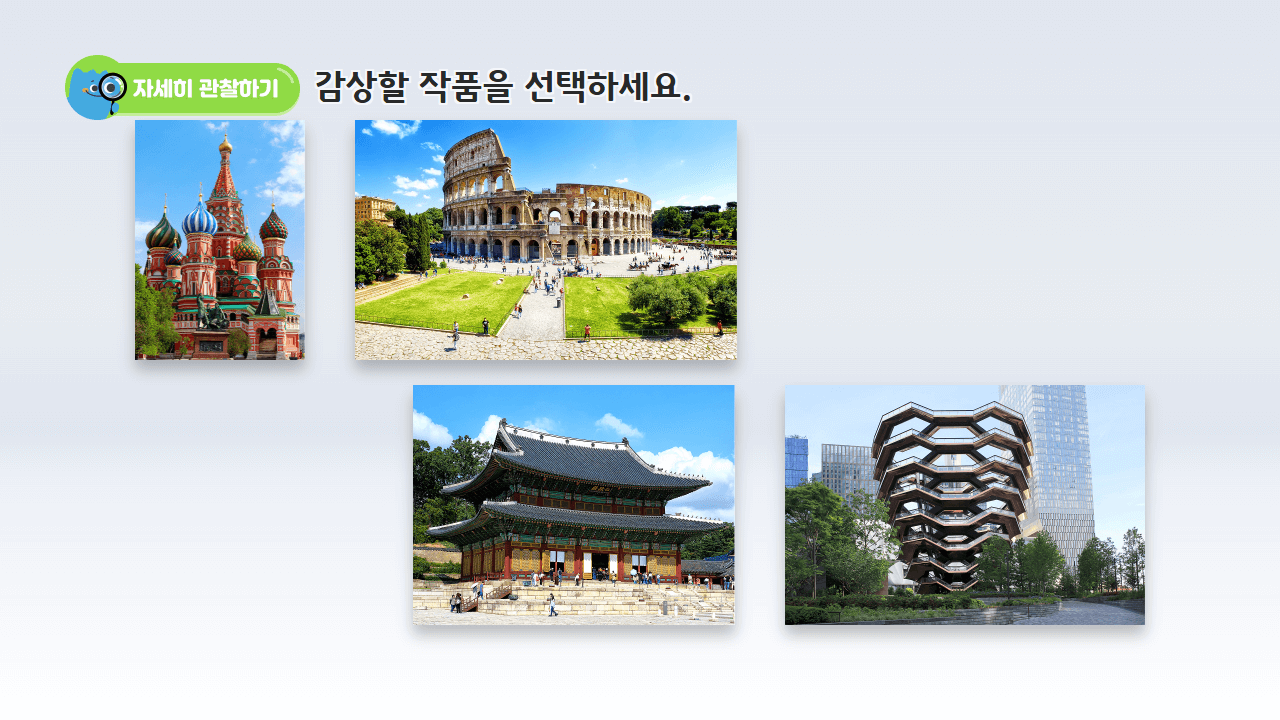 자세히 관찰하기

감상할 작품을 선택하세요.